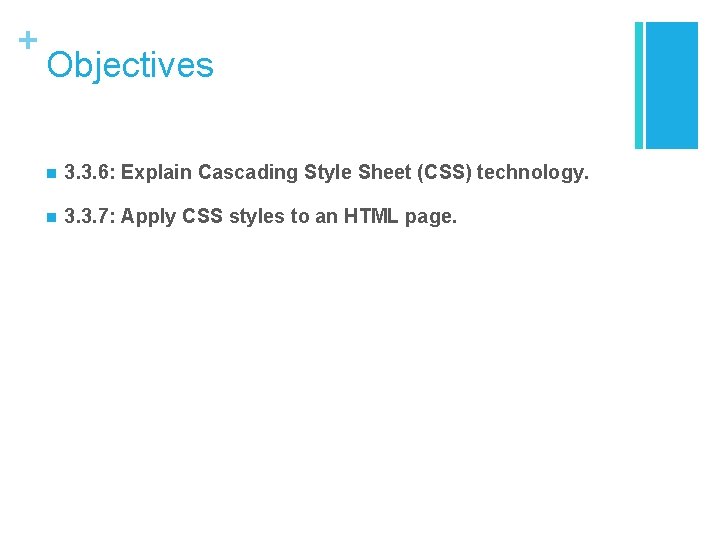 +
Objectives

3.3.6: Explain Cascading Style Sheet (CSS) technology.

3.3.7: Apply CSS styles to an HTML page.